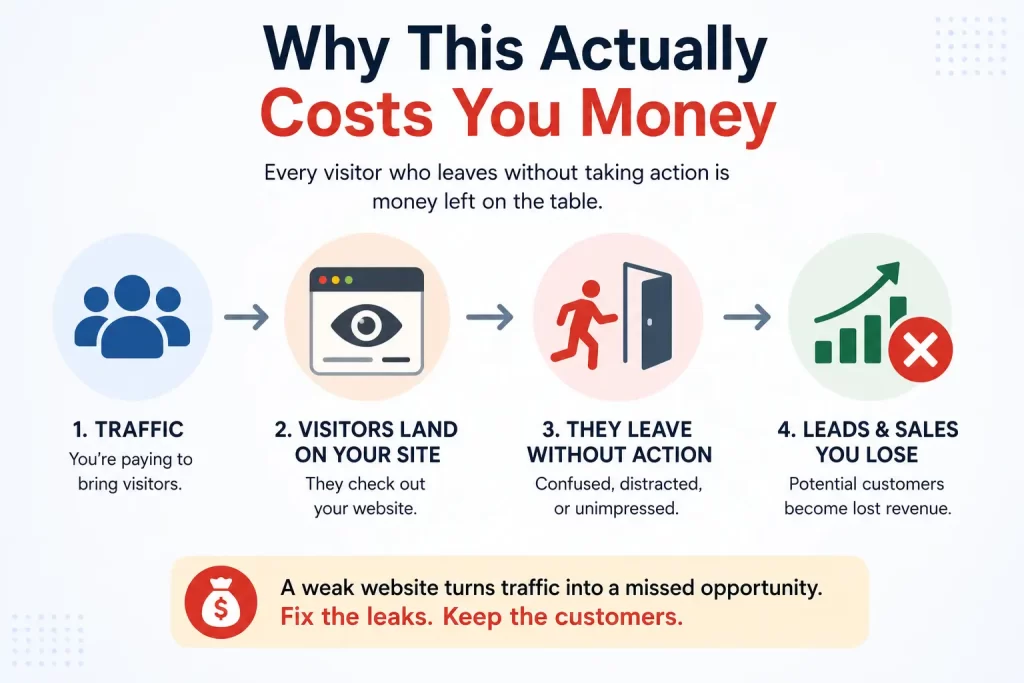 Why This Actually Costs You Money

Every visitor who leaves without taking action is money left on the table.

1. TRAFFIC
You're paying to bring visitors.

2. VISITORS LAND ON YOUR SITE
They check out your website.

3. THEY LEAVE WITHOUT ACTION
Confused, distracted, or unimpressed.

4. LEADS & SALES YOU LOSE
Potential customers become lost revenue.

$

A weak website turns traffic into a missed opportunity.
Fix the leaks. Keep the customers.